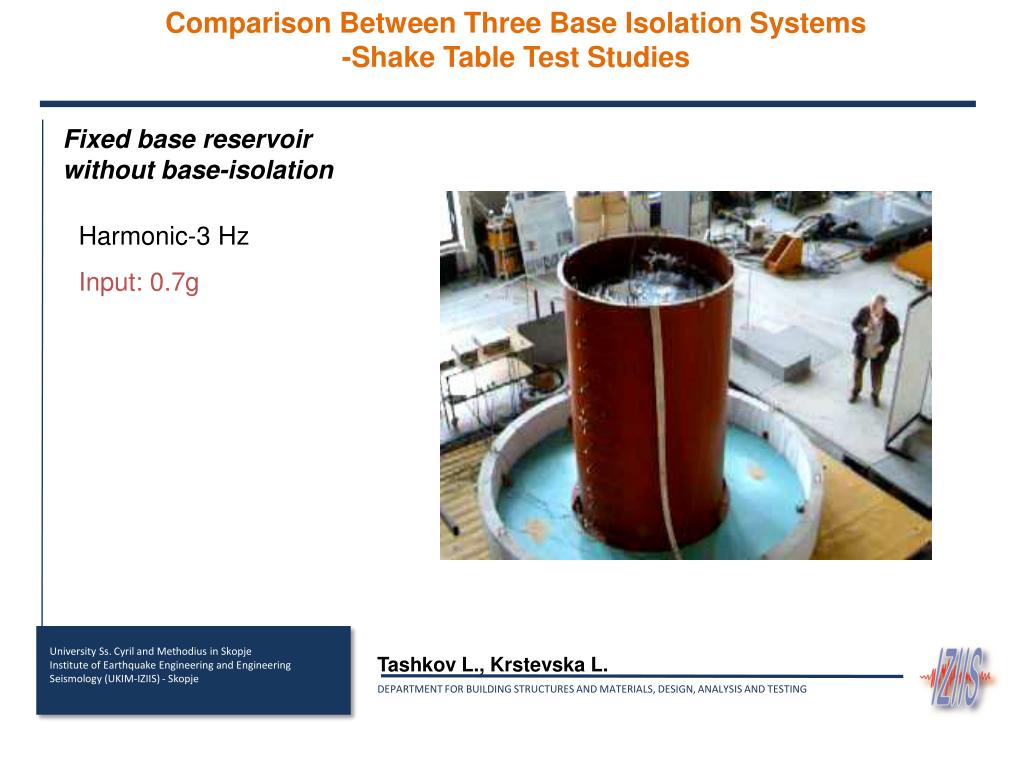 Comparison Between Three Base Isolation Systems
-Shake Table Test Studies

Fixed base reservoir without base-isolation

Harmonic-3 Hz

Input: 0.7g

University Ss. Cyril and Methodius in Skopje
Institute of Earthquake Engineering and Engineering Seismology (UKIM-IZIIS) - Skopje

Tashkov L., Krstevska L.

DEPARTMENT FOR BUILDING STRUCTURES AND MATERIALS, DESIGN, ANALYSIS AND TESTING

IZIIS